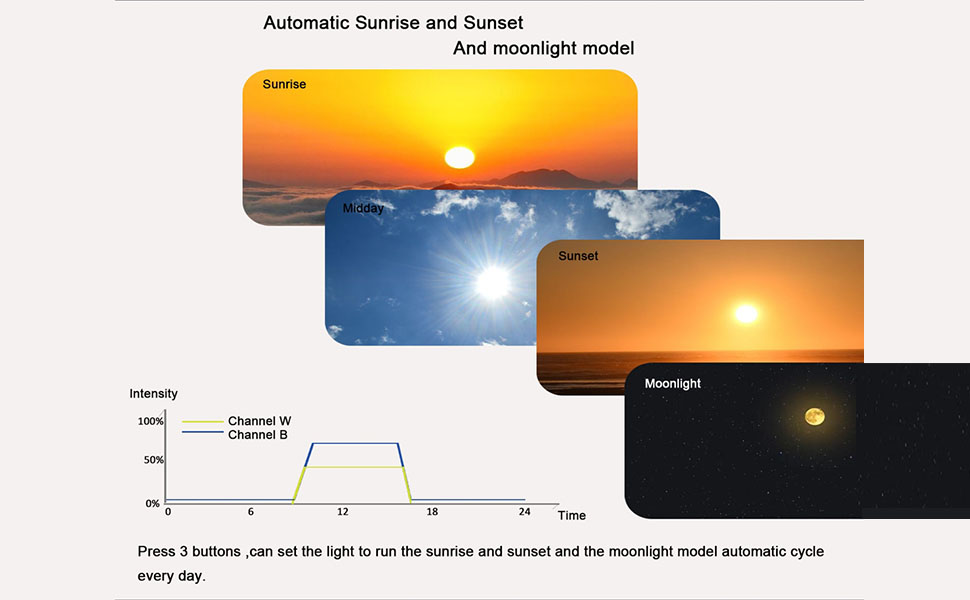 Automatic Sunrise and Sunset
And moonlight model

Sunrise

Midday

Sunset

Moonlight

Intensity
100%
50%
0%
Channel W
Channel B
0
6
12
18
24
Time

Press 3 buttons ,can set the light to run the sunrise and sunset and the moonlight model automatic cycle every day.